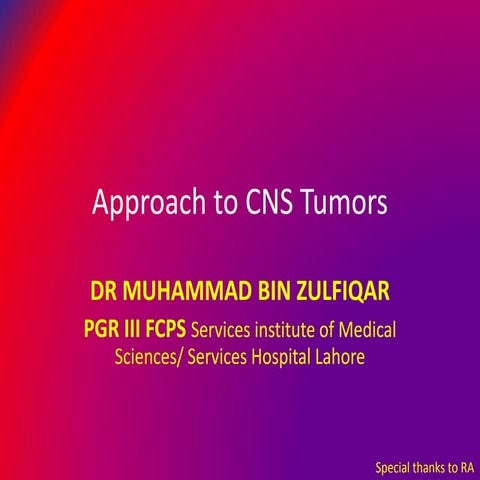 Approach to CNS Tumors

DR MUHAMMAD BIN ZULFIQAR

PGR III FCPS Services institute of Medical Sciences/ Services Hospital Lahore

Special thanks to RA